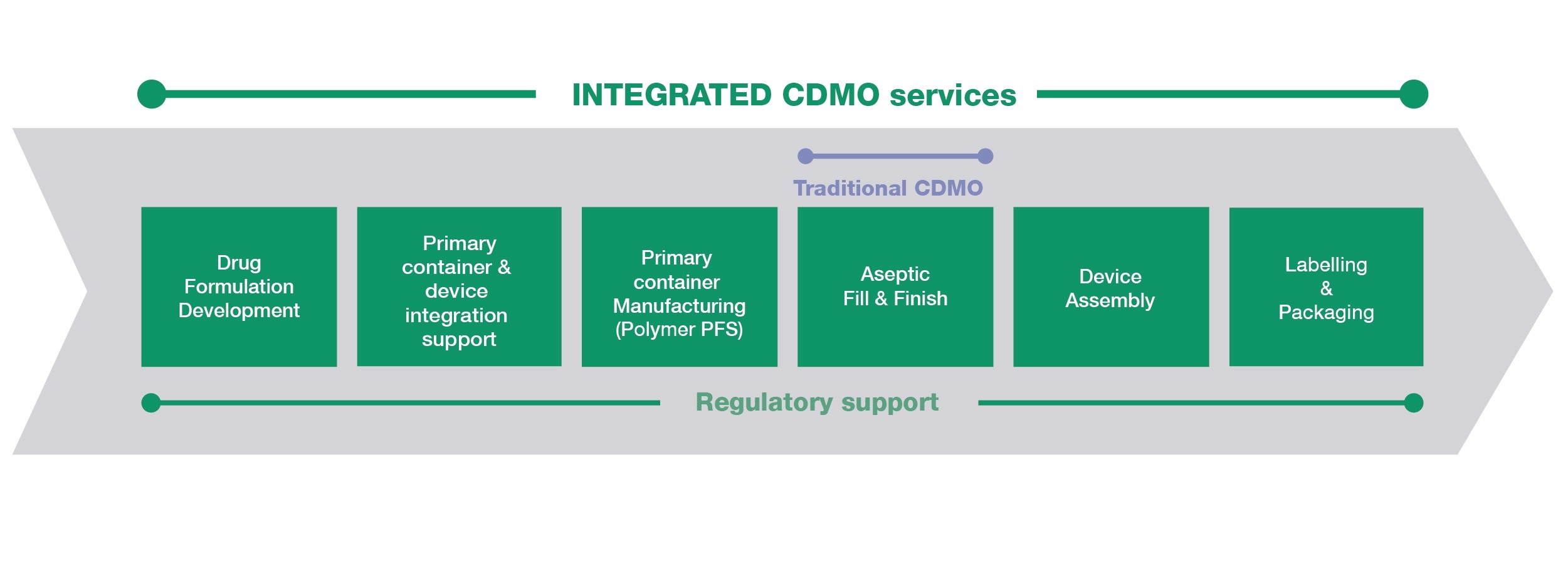 INTEGRATED CDMO services

Traditional CDMO

Drug Formulation Development

Primary container & device integration support

Primary container Manufacturing (Polymer PFS)

Aseptic Fill & Finish

Device Assembly

Labelling & Packaging

Regulatory support